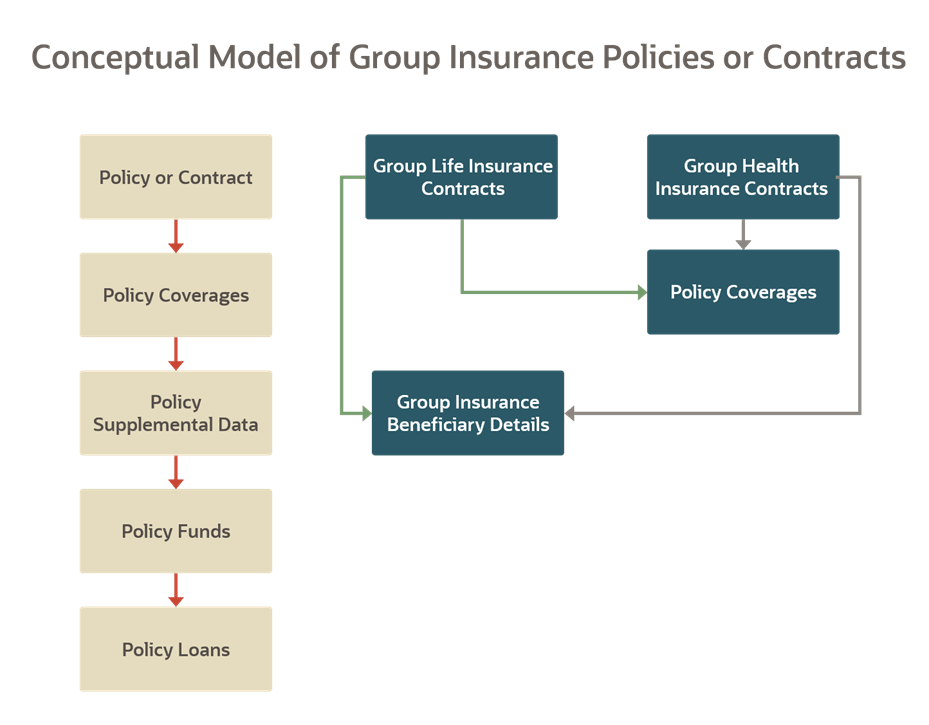 Conceptual Model of Group Insurance Policies or Contracts

Policy or Contract

Policy Coverages

Policy Supplemental Data

Policy Funds

Policy Loans

Group Life Insurance Contracts

Group Health Insurance Contracts

Policy Coverages

Group Insurance Beneficiary Details